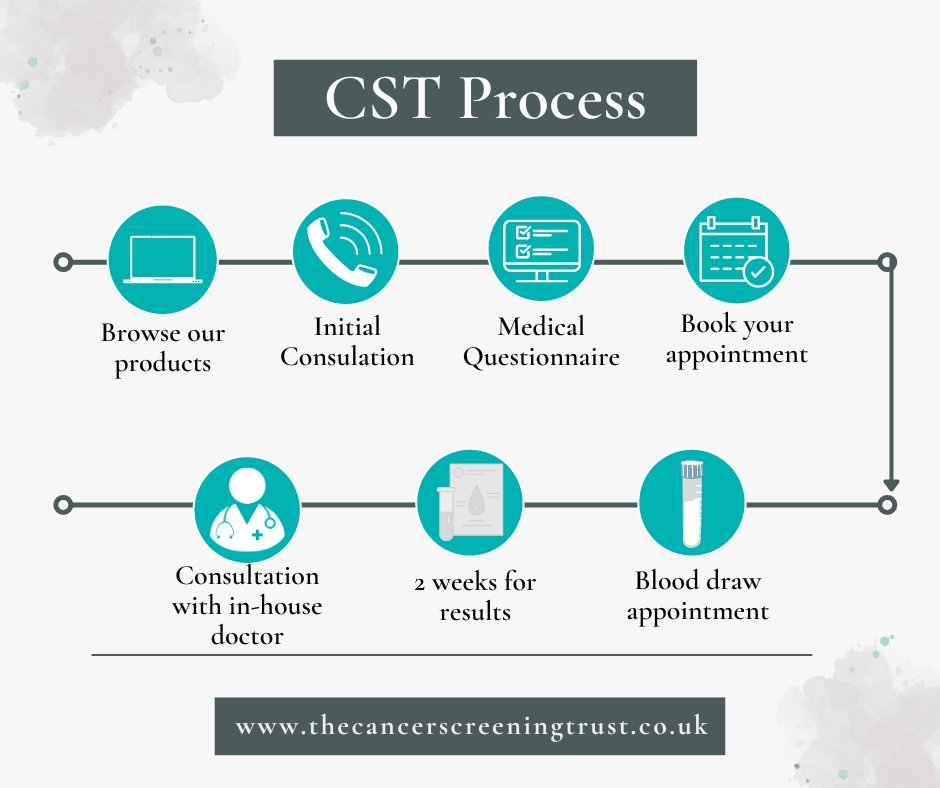 CST Process

Browse our products

Initial Consulation

Medical Questionnaire

Book your appointment

Blood draw appointment

2 weeks for results

Consultation with in-house doctor

www.thecancerscreeningtrust.co.uk